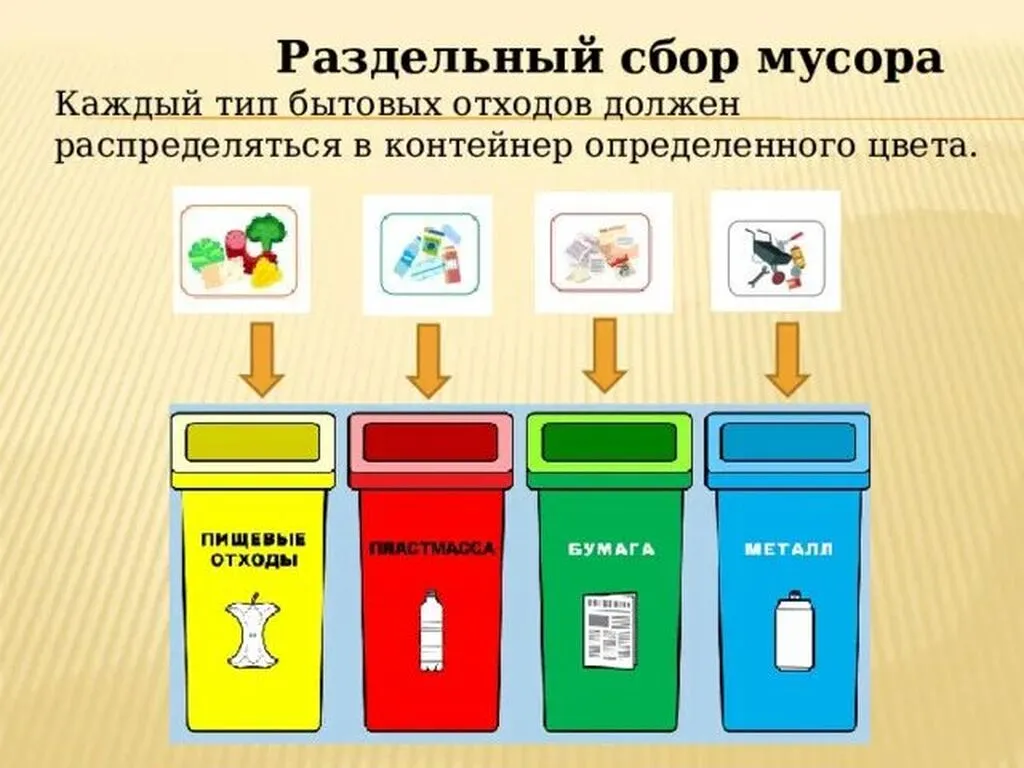 Раздельный сбор мусора

Каждый тип бытовых отходов должен распределяться в контейнер определенного цвета.

ПИЩЕВЫЕ ОТХОДЫ

ПЛАСТМАССА

БУМАГА

МЕТАЛЛ